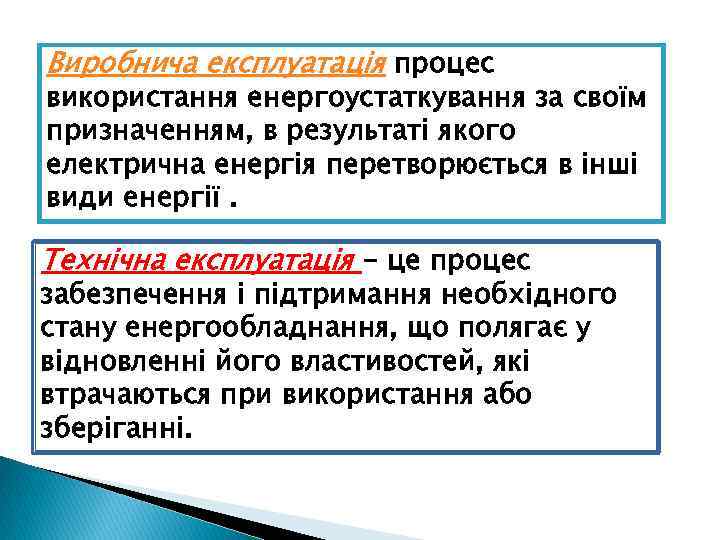 Виробнича експлуатація процес використання енергоустаткування за своїм призначенням, в результаті якого електрична енергія перетворюється в інші види енергії .

Технічна експлуатація – це процес забезпечення і підтримання необхідного стану енергообладнання, що полягає у відновленні його властивостей, які втрачаються при використання або зберіганні.